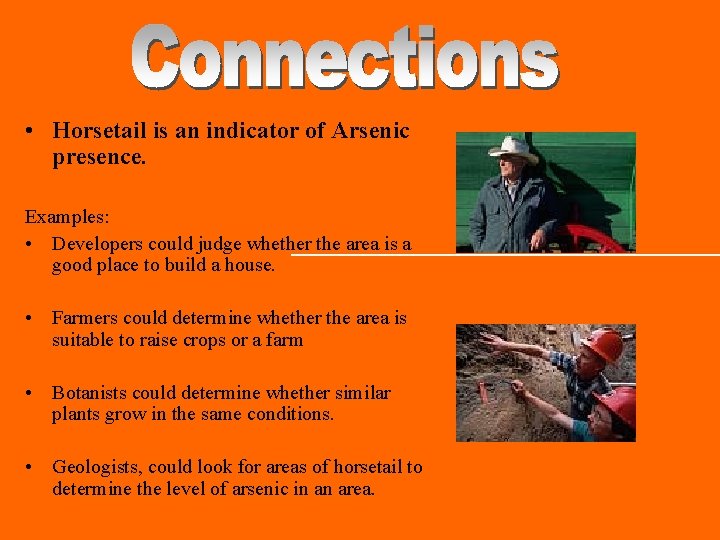 Connections

• Horsetail is an indicator of Arsenic presence.

Examples:

• Developers could judge whether the area is a good place to build a house.

• Farmers could determine whether the area is suitable to raise crops or a farm

• Botanists could determine whether similar plants grow in the same conditions.

• Geologists, could look for areas of horsetail to determine the level of arsenic in an area.